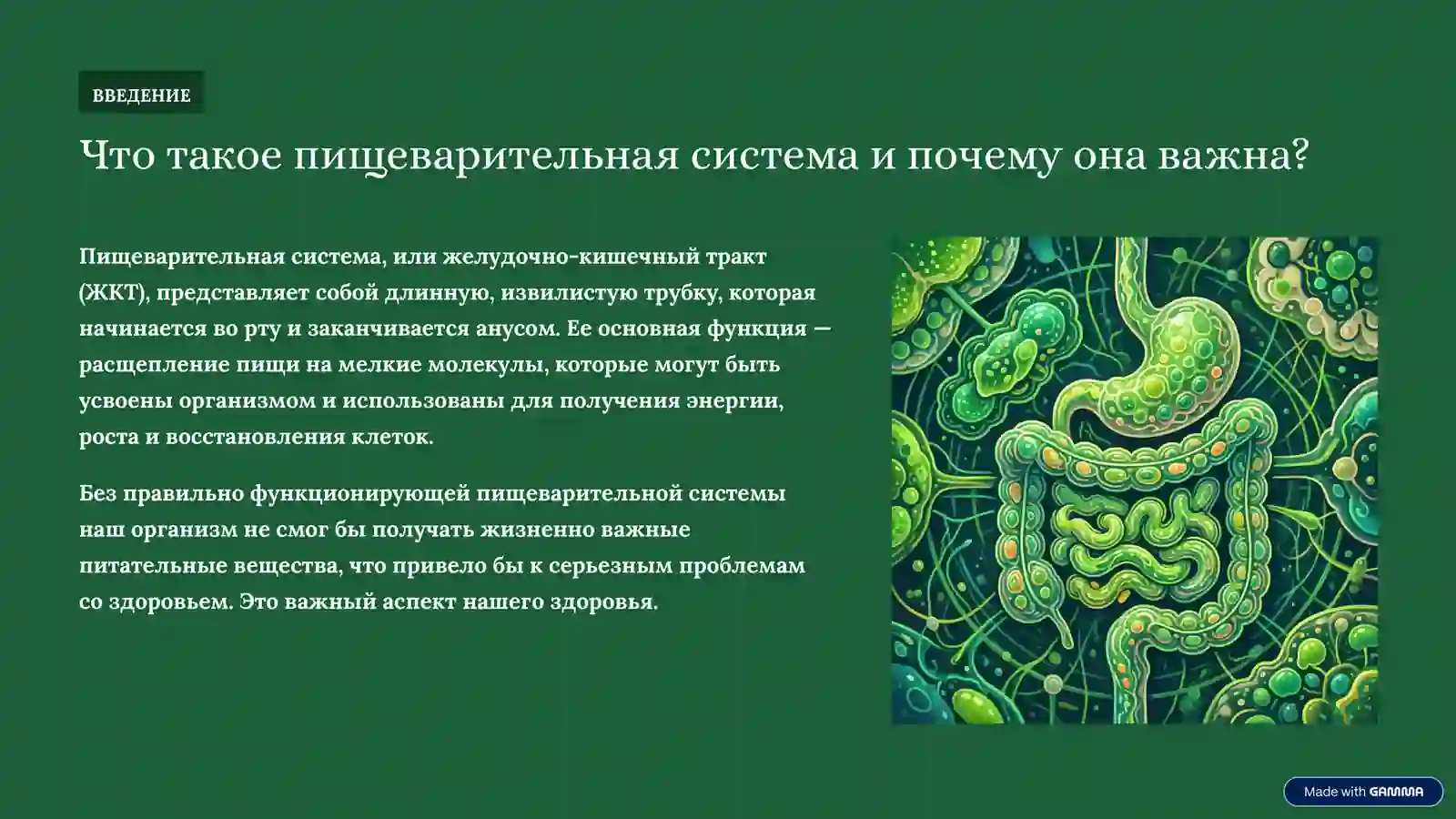 ВВЕДЕНИЕ

Что такое пищеварительная система и почему она важна?

Пищеварительная система, или желудочно-кишечный тракт (ЖКТ), представляет собой длинную, извилистую трубку, которая начинается во рту и заканчивается анусом. Ее основная функция — расщепление пищи на мелкие молекулы, которые могут быть усвоены организмом и использованы для получения энергии, роста и восстановления клеток.

Без правильно функционирующей пищеварительной системы наш организм не смог бы получать жизненно важные питательные вещества, что привело бы к серьезным проблемам со здоровьем. Это важный аспект нашего здоровья.

Made with GAMMA